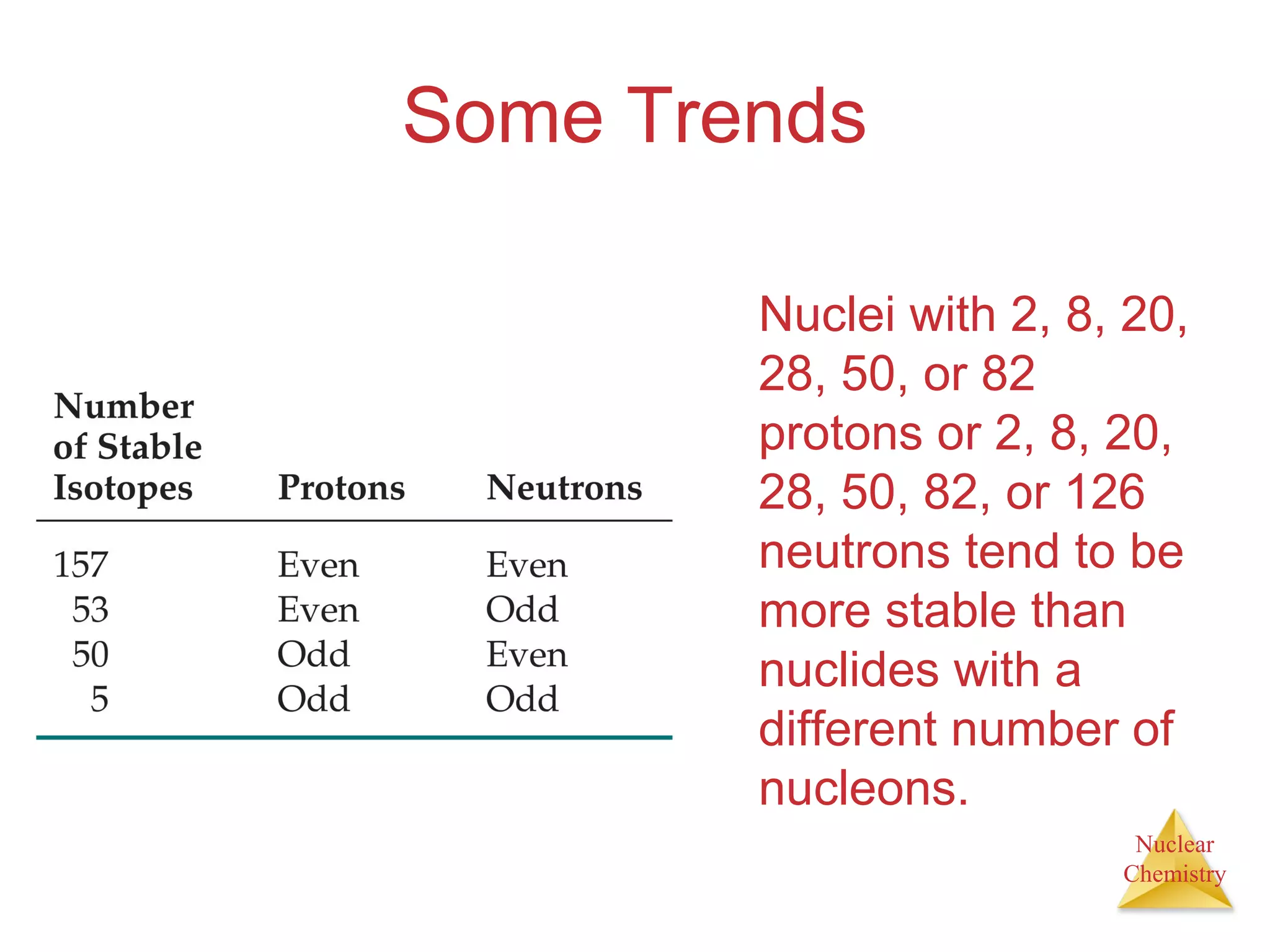 Some Trends

| Number of Stable Isotopes | Protons | Neutrons |
|---|---|---|
| 157 | Even | Even |
| 53 | Even | Odd |
| 50 | Odd | Even |
| 5 | Odd | Odd |

Nuclei with 2, 8, 20, 28, 50, or 82 protons or 2, 8, 20, 28, 50, 82, or 126 neutrons tend to be more stable than nuclides with a different number of nucleons.

Nuclear Chemistry